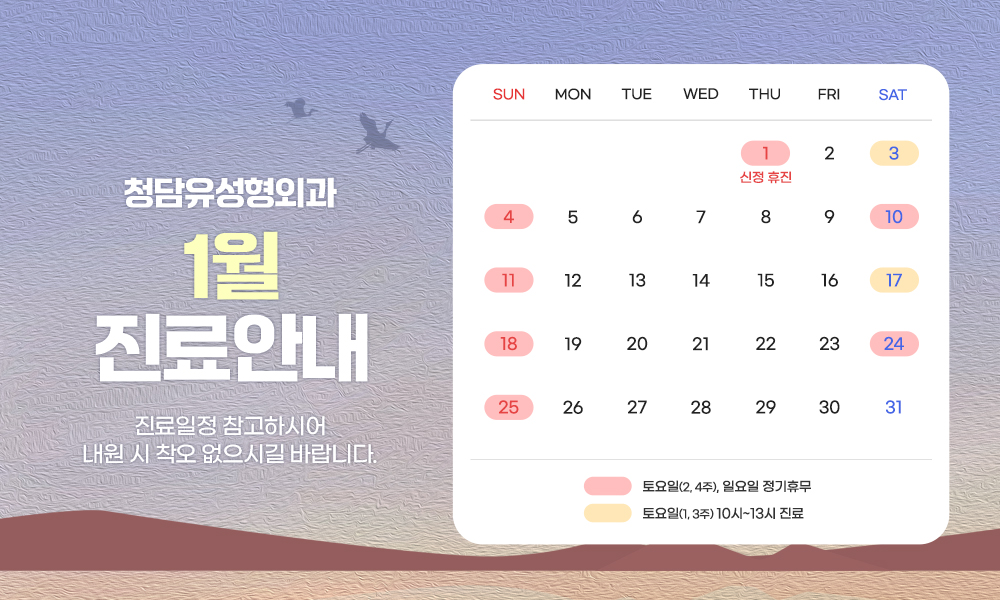 청담유성형외과

1월
진료안내

진료일정 참고하시어
내원 시 착오 없으시길 바랍니다.

| SUN | MON | TUE | WED | THU | FRI | SAT |
|---|---|---|---|---|---|---|
| | | | | 1 신정 휴진 | 2 | 3 |
| 4 | 5 | 6 | 7 | 8 | 9 | 10 |
| 11 | 12 | 13 | 14 | 15 | 16 | 17 |
| 18 | 19 | 20 | 21 | 22 | 23 | 24 |
| 25 | 26 | 27 | 28 | 29 | 30 | 31 |

토요일(2, 4주), 일요일 정기휴무
토요일(1, 3주) 10시~13시 진료